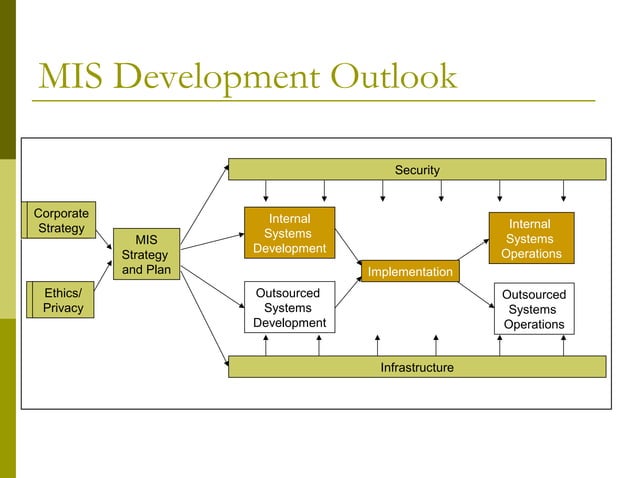 MIS Development Outlook

Security

Corporate Strategy

Ethics/ Privacy

MIS Strategy and Plan

Internal Systems Development

Outsourced Systems Development

Implementation

Internal Systems Operations

Outsourced Systems Operations

Infrastructure